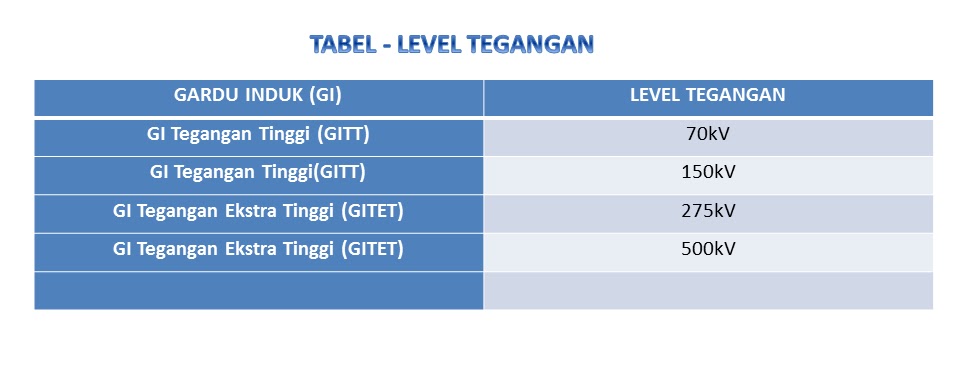 TABEL - LEVEL TEGANGAN

| GARDU INDUK (GI) | LEVEL TEGANGAN |
|---|---|
| GI Tegangan Tinggi (GITT) | 70kV |
| GI Tegangan Tinggi(GITT) | 150kV |
| GI Tegangan Ekstra Tinggi (GITET) | 275kV |
| GI Tegangan Ekstra Tinggi (GITET) | 500kV |
| | |